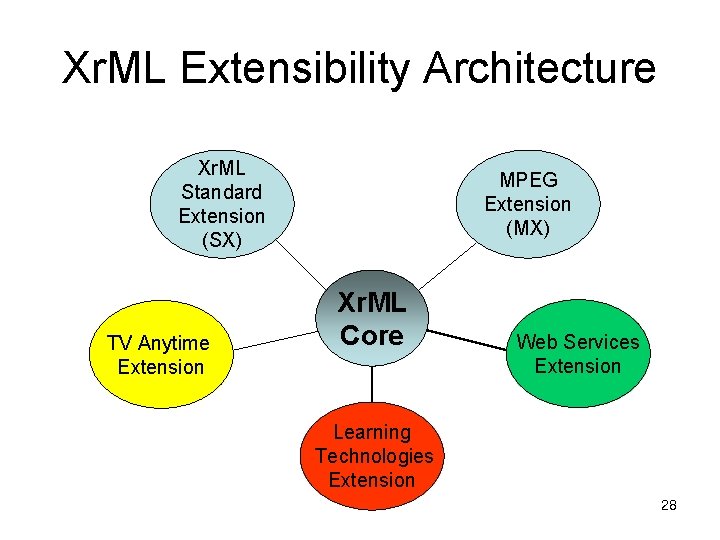 XrML Extensibility Architecture

XrML Standard Extension (SX)

MPEG Extension (MX)

XrML Core

TV Anytime Extension

Web Services Extension

Learning Technologies Extension

28